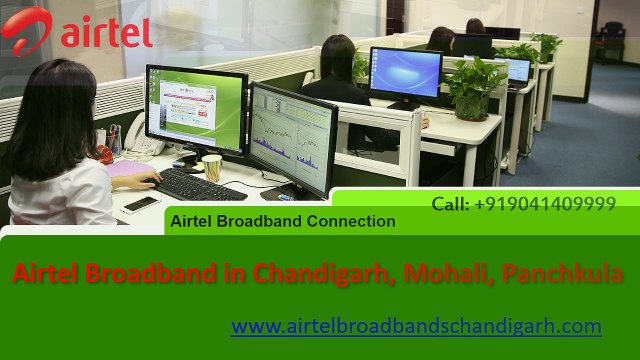 airtel

Call: +919041409999

Airtel Broadband Connection

Airtel Broadband in Chandigarh, Mohali, Panchkula

www.airtelbroadbandschandigarh.com